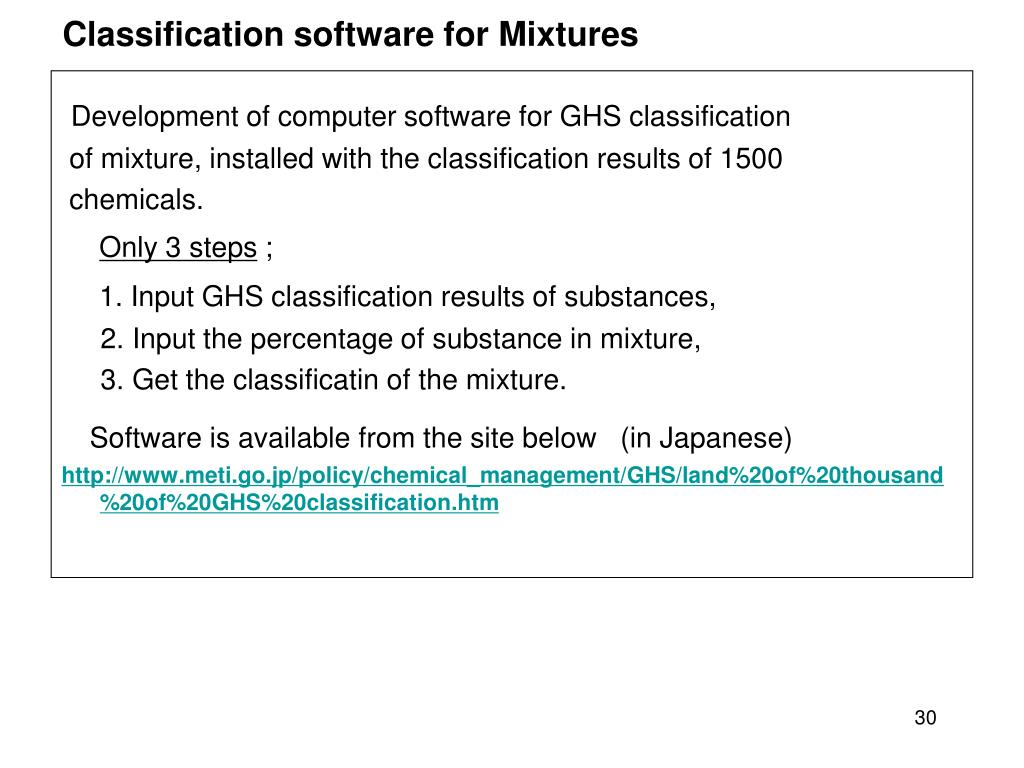 Classification software for Mixtures

Development of computer software for GHS classification of mixture, installed with the classification results of 1500 chemicals.

Only 3 steps ;

1. Input GHS classification results of substances,
2. Input the percentage of substance in mixture,
3. Get the classificatin of the mixture.

Software is available from the site below (in Japanese)

http://www.meti.go.jp/policy/chemical_management/GHS/land%20of%20thousand%20of%20GHS%20classification.htm

30